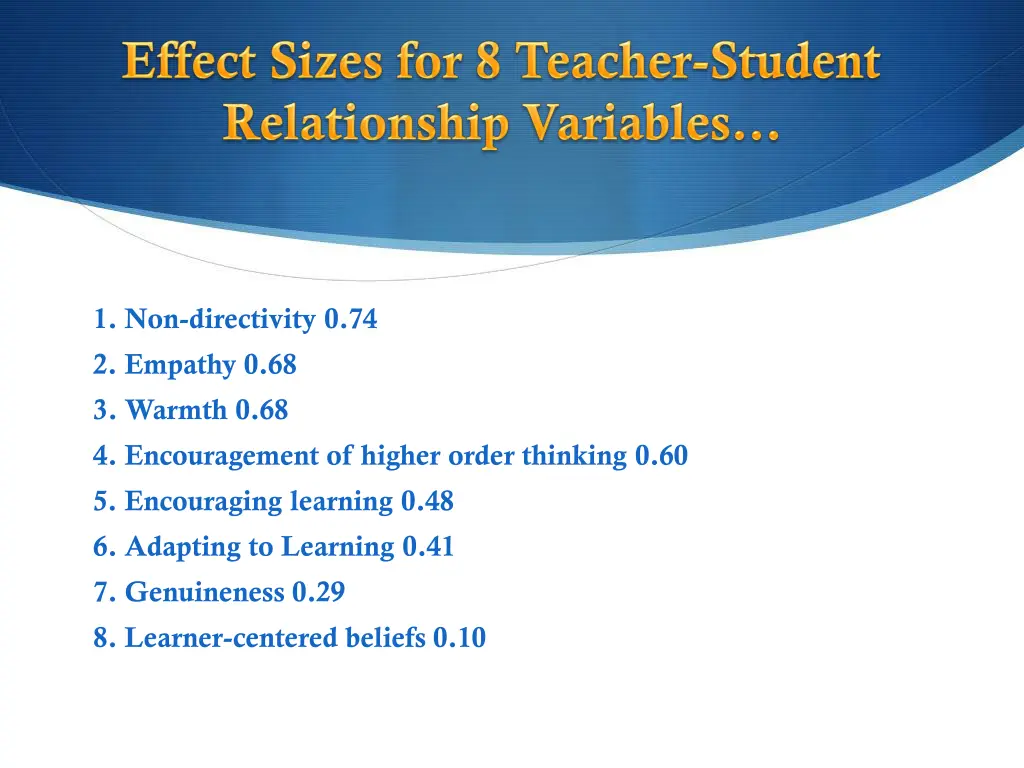 Effect Sizes for 8 Teacher-Student Relationship Variables…

1. Non-directivity 0.74
2. Empathy 0.68
3. Warmth 0.68
4. Encouragement of higher order thinking 0.60
5. Encouraging learning 0.48
6. Adapting to Learning 0.41
7. Genuineness 0.29
8. Learner-centered beliefs 0.10